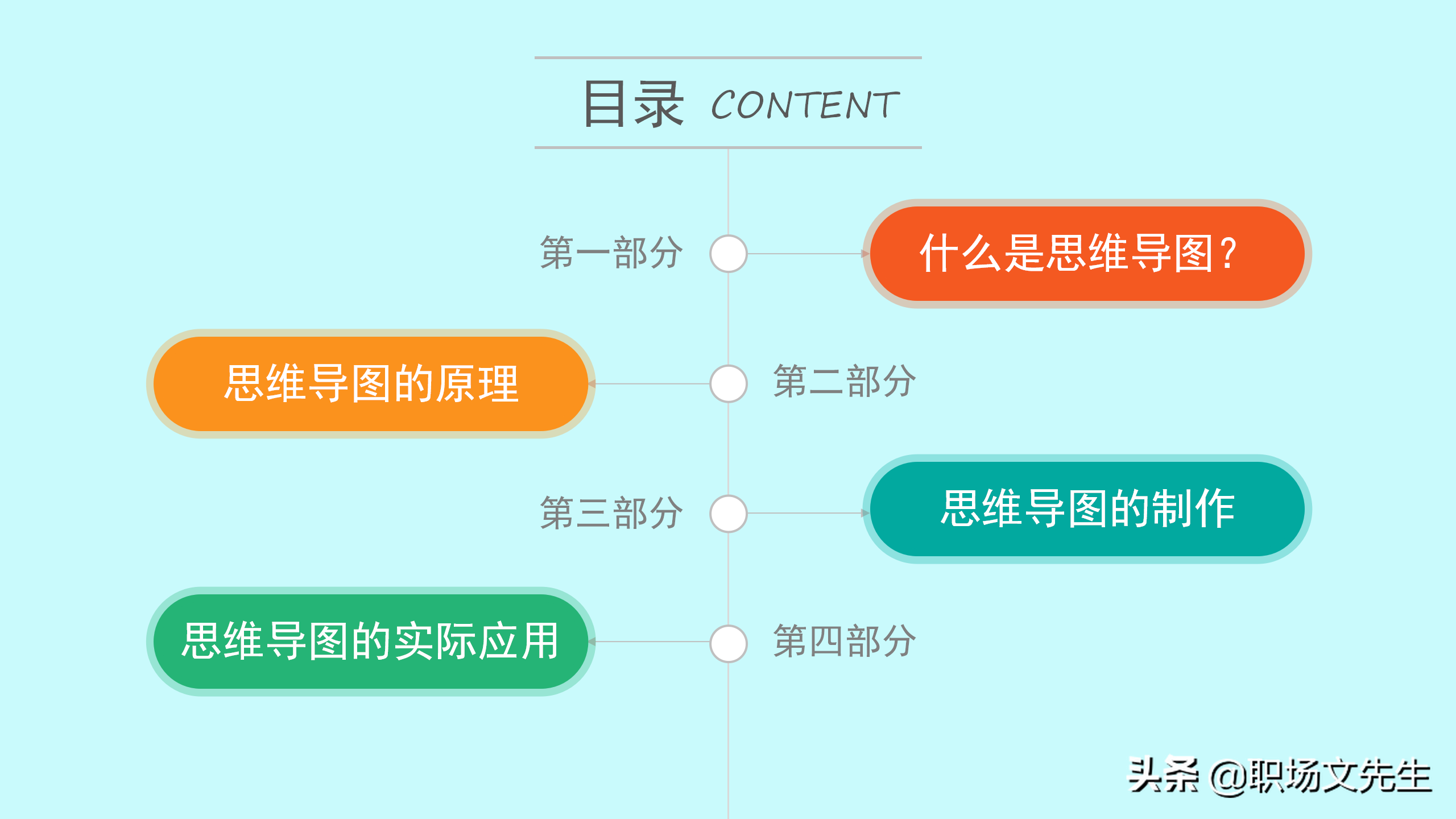 目录 CONTENT

第一部分

什么是思维导图?

思维导图的原理

第二部分

第三部分

思维导图的制作

思维导图的实际应用

第四部分

头条 @职场文先生